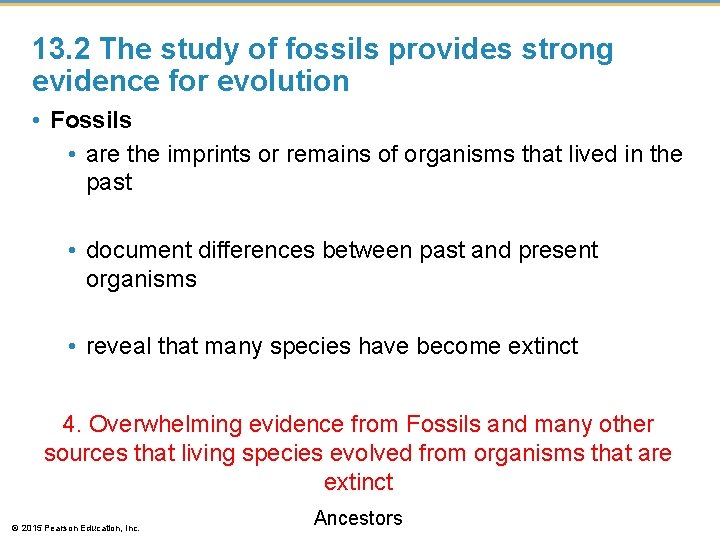 13.2 The study of fossils provides strong evidence for evolution

• Fossils
  • are the imprints or remains of organisms that lived in the past

  • document differences between past and present organisms

  • reveal that many species have become extinct

4. Overwhelming evidence from Fossils and many other sources that living species evolved from organisms that are extinct

Ancestors

© 2015 Pearson Education, Inc.